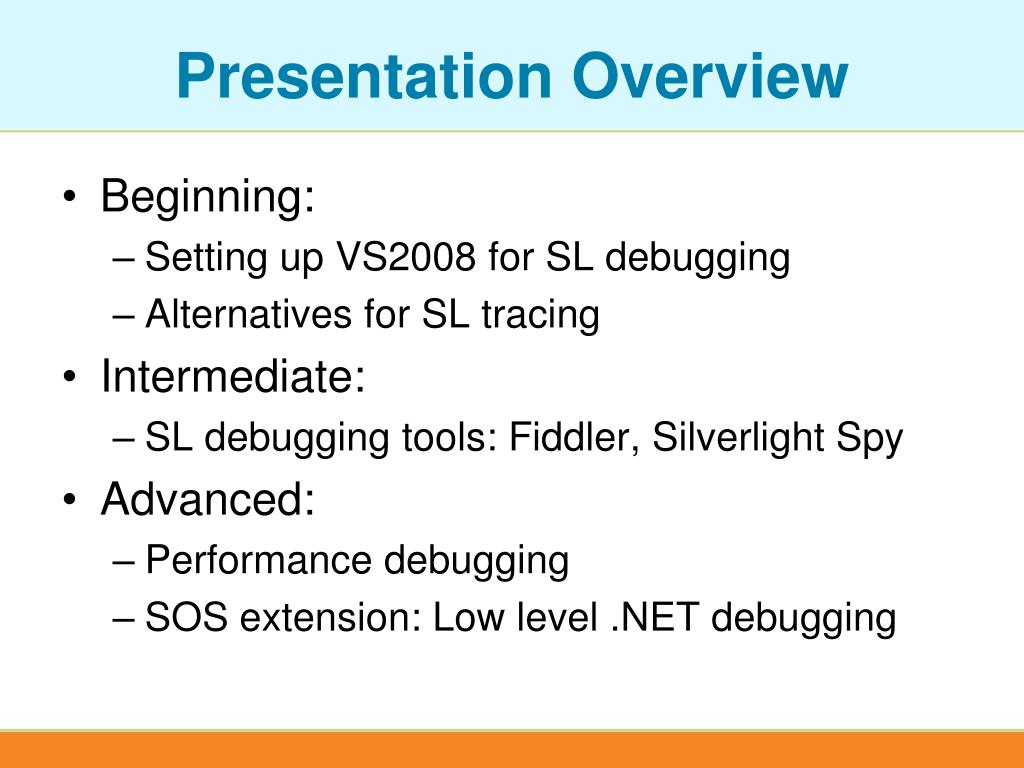 Presentation Overview

• Beginning:
– Setting up VS2008 for SL debugging
– Alternatives for SL tracing
• Intermediate:
– SL debugging tools: Fiddler, Silverlight Spy
• Advanced:
– Performance debugging
– SOS extension: Low level .NET debugging